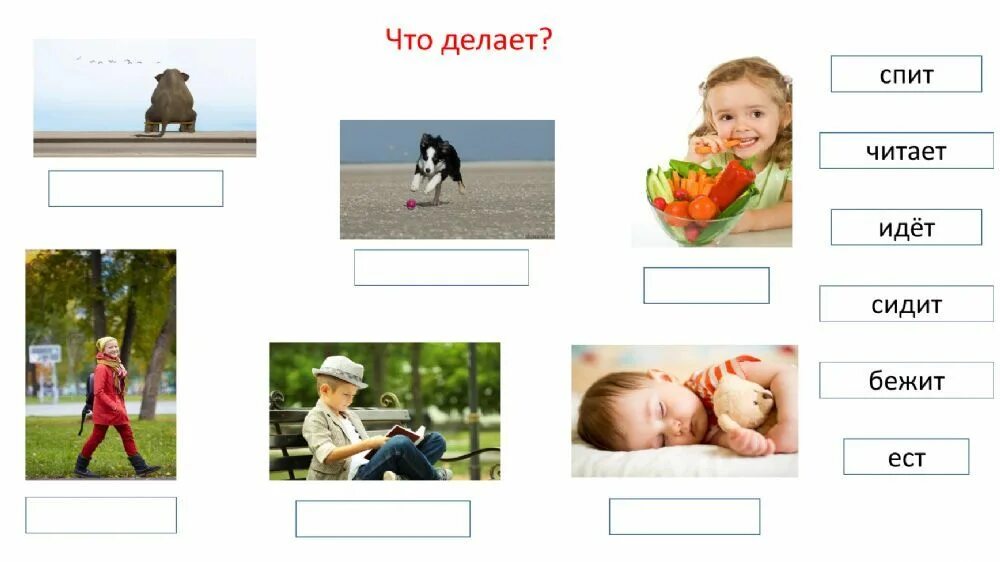 Что делает?

спит

читает

идёт

сидит

бежит

ест